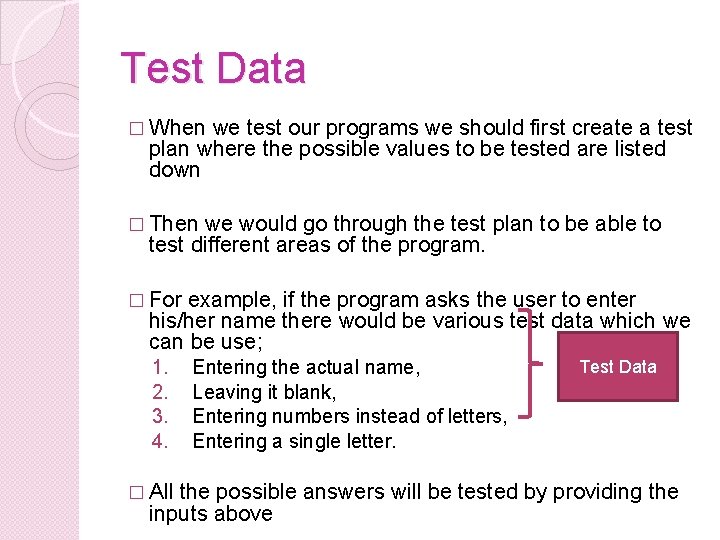 Test Data

□ When we test our programs we should first create a test plan where the possible values to be tested are listed down

□ Then we would go through the test plan to be able to test different areas of the program.

□ For example, if the program asks the user to enter his/her name there would be various test data which we can be use;
1. Entering the actual name,
2. Leaving it blank,
3. Entering numbers instead of letters,
4. Entering a single letter.

Test Data

□ All the possible answers will be tested by providing the inputs above